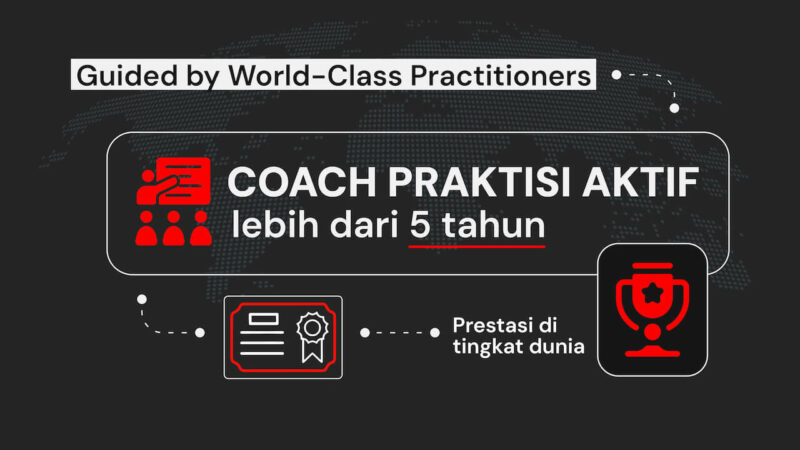 Guided by World-Class Practitioners

COACH PRAKTISI AKTIF
lebih dari 5 tahun

Prestasi di tingkat dunia